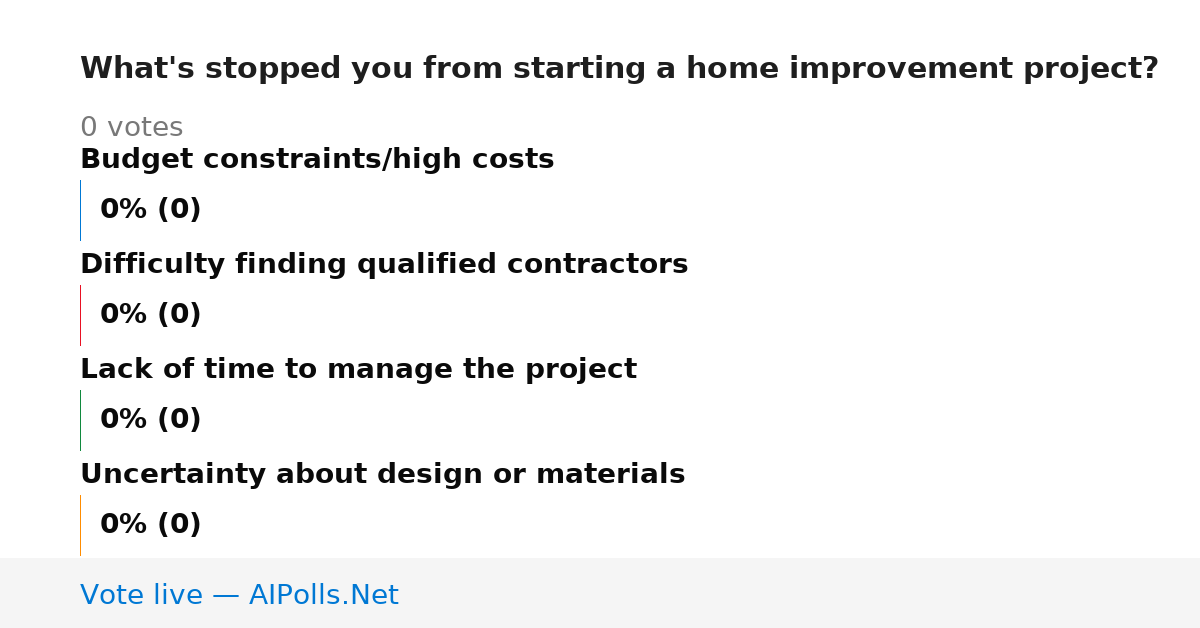 What's stopped you from starting a home improvement project?

0 votes

Budget constraints/high costs

0% (0)

Difficulty finding qualified contractors

0% (0)

Lack of time to manage the project

0% (0)

Uncertainty about design or materials

0% (0)

Vote live — AIPolls.Net